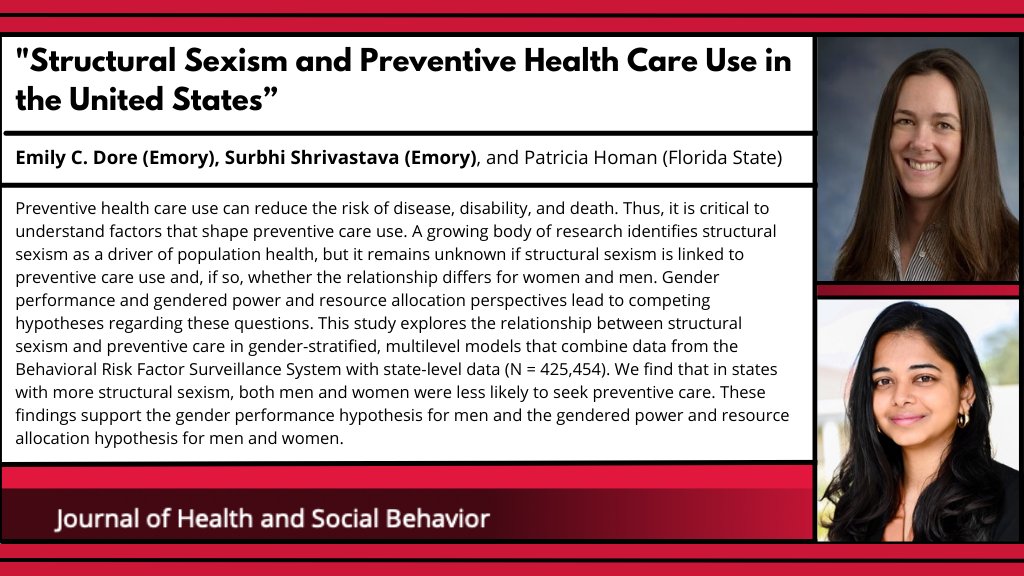 "Structural Sexism and Preventive Health Care Use in the United States”

Emily C. Dore (Emory), Surbhi Shrivastava (Emory), and Patricia Homan (Florida State)

Preventive health care use can reduce the risk of disease, disability, and death. Thus, it is critical to understand factors that shape preventive care use. A growing body of research identifies structural sexism as a driver of population health, but it remains unknown if structural sexism is linked to preventive care use and, if so, whether the relationship differs for women and men. Gender performance and gendered power and resource allocation perspectives lead to competing hypotheses regarding these questions. This study explores the relationship between structural sexism and preventive care in gender-stratified, multilevel models that combine data from the Behavioral Risk Factor Surveillance System with state-level data (N = 425,454). We find that in states with more structural sexism, both men and women were less likely to seek preventive care. These findings support the gender performance hypothesis for men and the gendered power and resource allocation hypothesis for men and women.

Journal of Health and Social Behavior